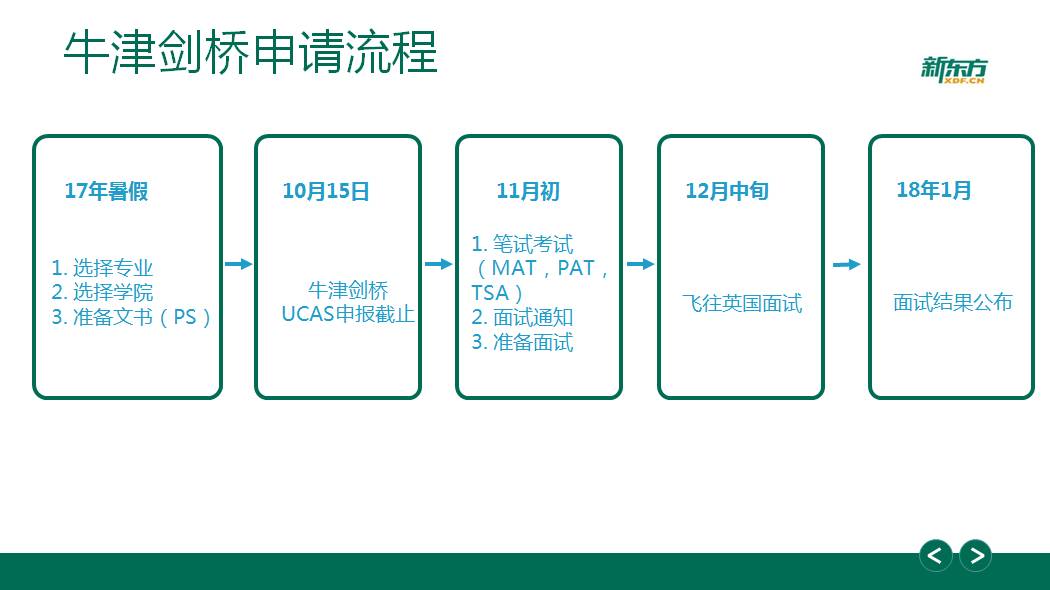 牛津剑桥申请流程

新东方
XDF.CN

17年暑假

1. 选择专业
2. 选择学院
3. 准备文书（PS）

10月15日

牛津剑桥
UCAS申报截止

11月初

1. 笔试考试（MAT，PAT，TSA）
2. 面试通知
3. 准备面试

12月中旬

飞往英国面试

18年1月

面试结果公布

<
>